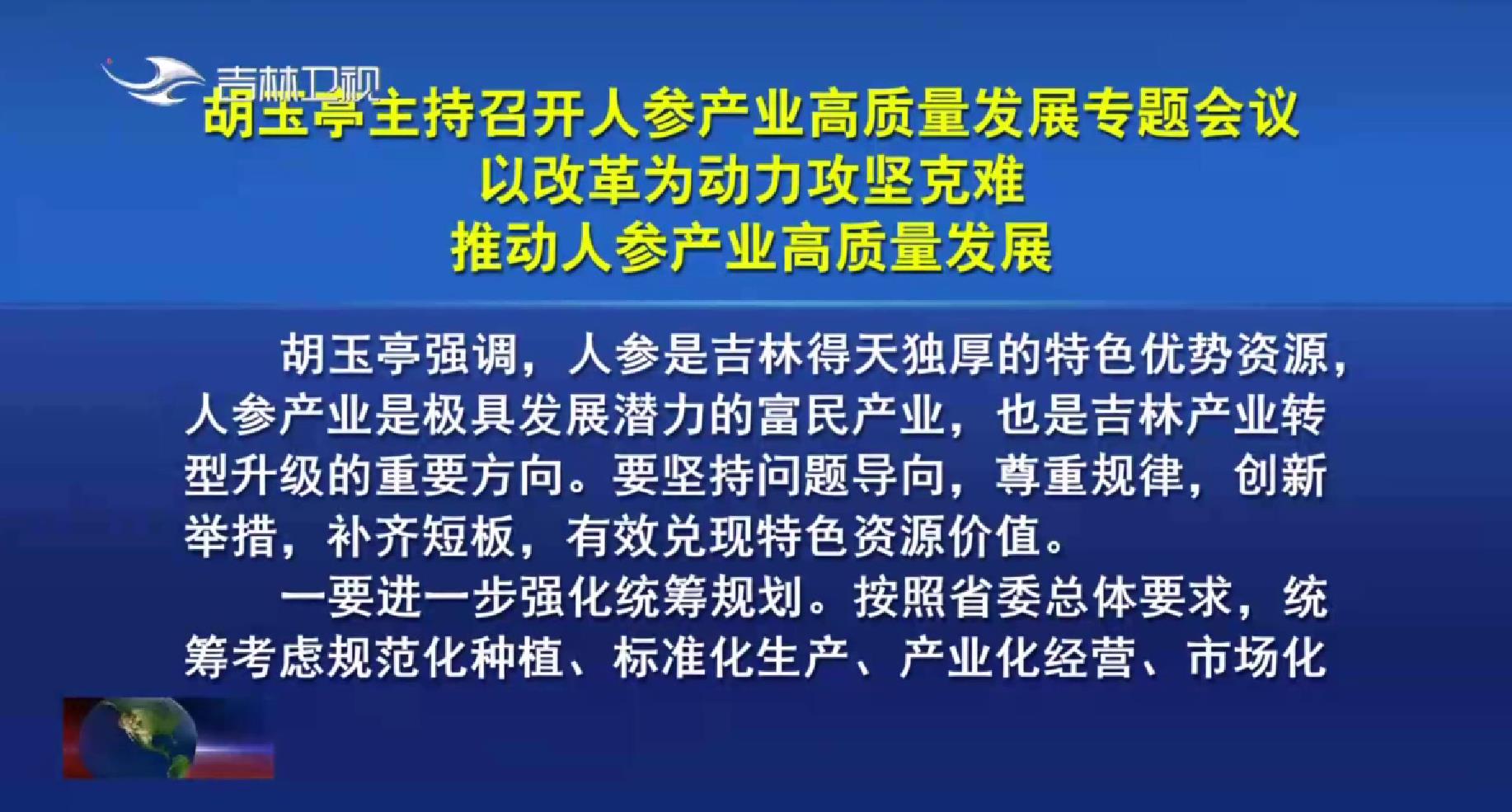 吉林卫视

胡玉亭主持召开人参产业高质量发展专题会议
以改革为动力攻坚克难
推动人参产业高质量发展

胡玉亭强调，人参是吉林得天独厚的特色优势资源，人参产业是极具发展潜力的富民产业，也是吉林产业转型升级的重要方向。要坚持问题导向，尊重规律，创新举措，补齐短板，有效兑现特色资源价值。

一要进一步强化统筹规划。按照省委总体要求，统筹考虑规范化种植、标准化生产、产业化经营、市场化